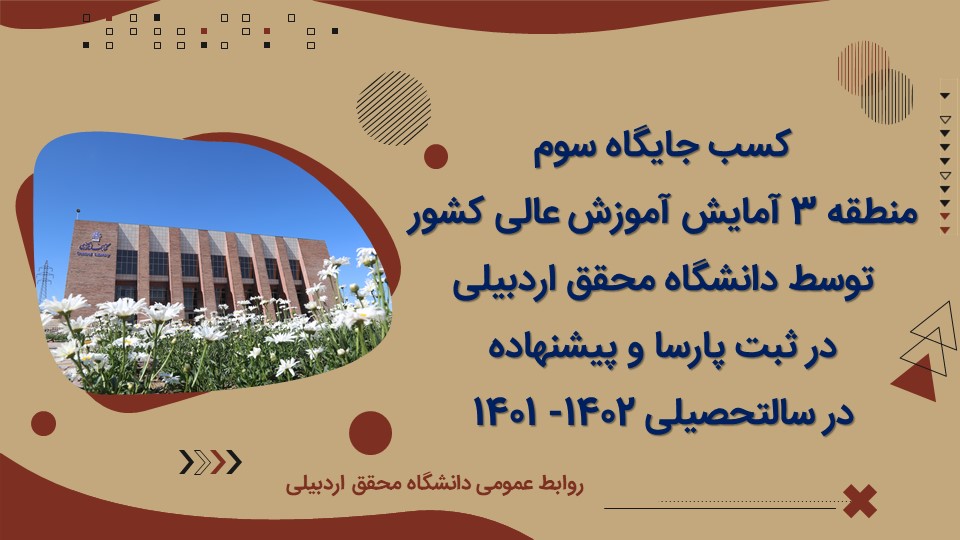 کسب جایگاه سوم
منطقه ۳ آمایش آموزش عالی کشور
توسط دانشگاه محقق اردبیلی
در ثبت پارسا و پیشنهاده
در سالتحصیلی ۱۴۰۲- ۱۴۰۱

روابط عمومی دانشگاه محقق اردبیلی